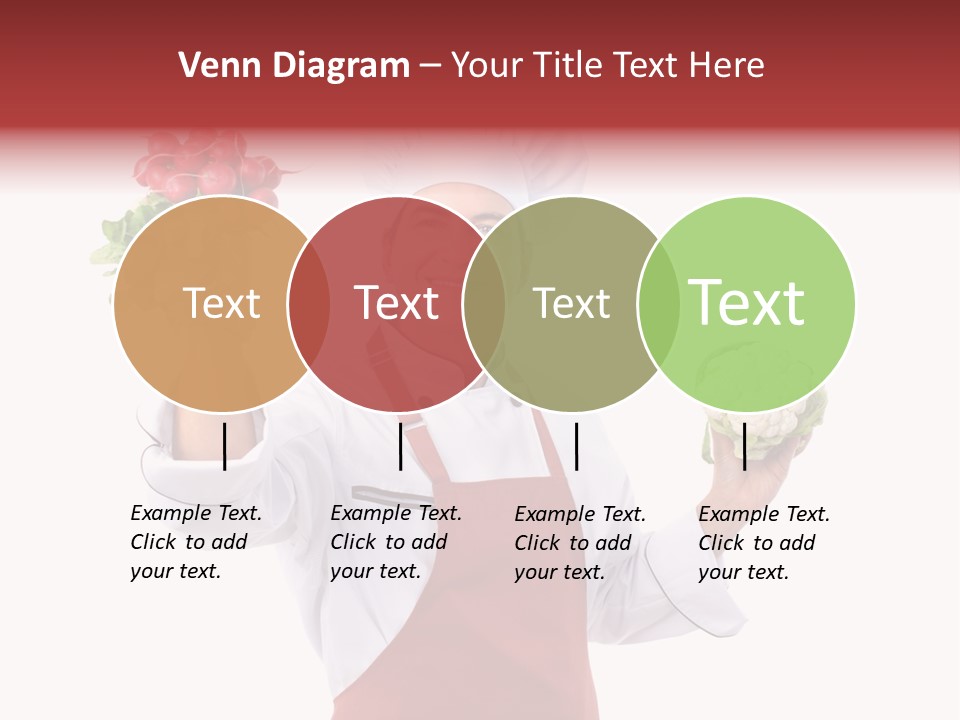 Venn Diagram – Your Title Text Here

Text

Text

Text

Text

Example Text. Click to add your text.

Example Text. Click to add your text.

Example Text. Click to add your text.

Example Text. Click to add your text.